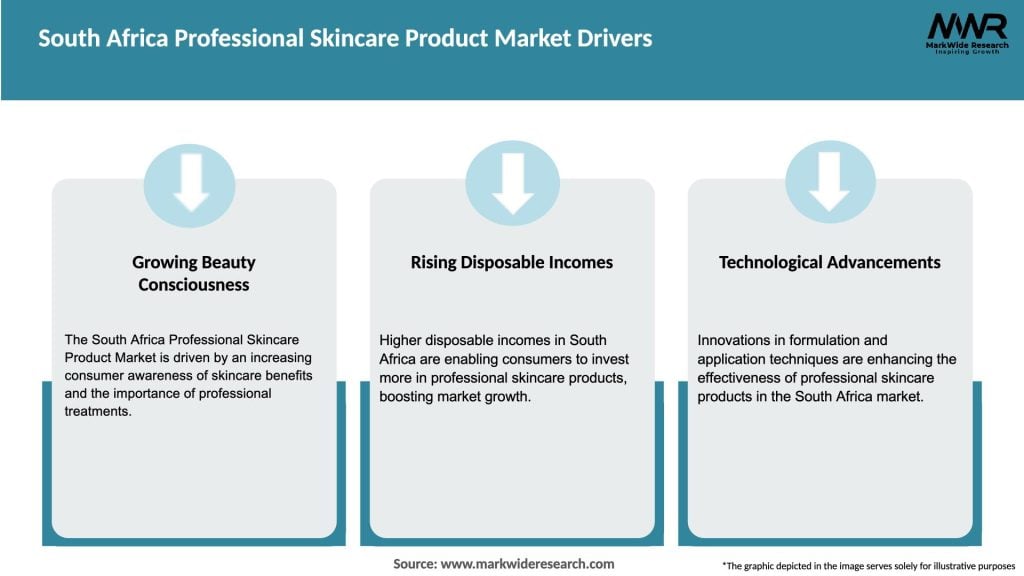 South Africa Professional Skincare Product Market Drivers

MWR
MarkWide Research
Inspiring Growth

Growing Beauty Consciousness

The South Africa Professional Skincare Product Market is driven by an increasing consumer awareness of skincare benefits and the importance of professional treatments.

Rising Disposable Incomes

Higher disposable incomes in South Africa are enabling consumers to invest more in professional skincare products, boosting market growth.

Technological Advancements

Innovations in formulation and application techniques are enhancing the effectiveness of professional skincare products in the South Africa market.

Source: www.markwideresearch.com

*The graphic depicted in the image serves solely for illustrative purposes